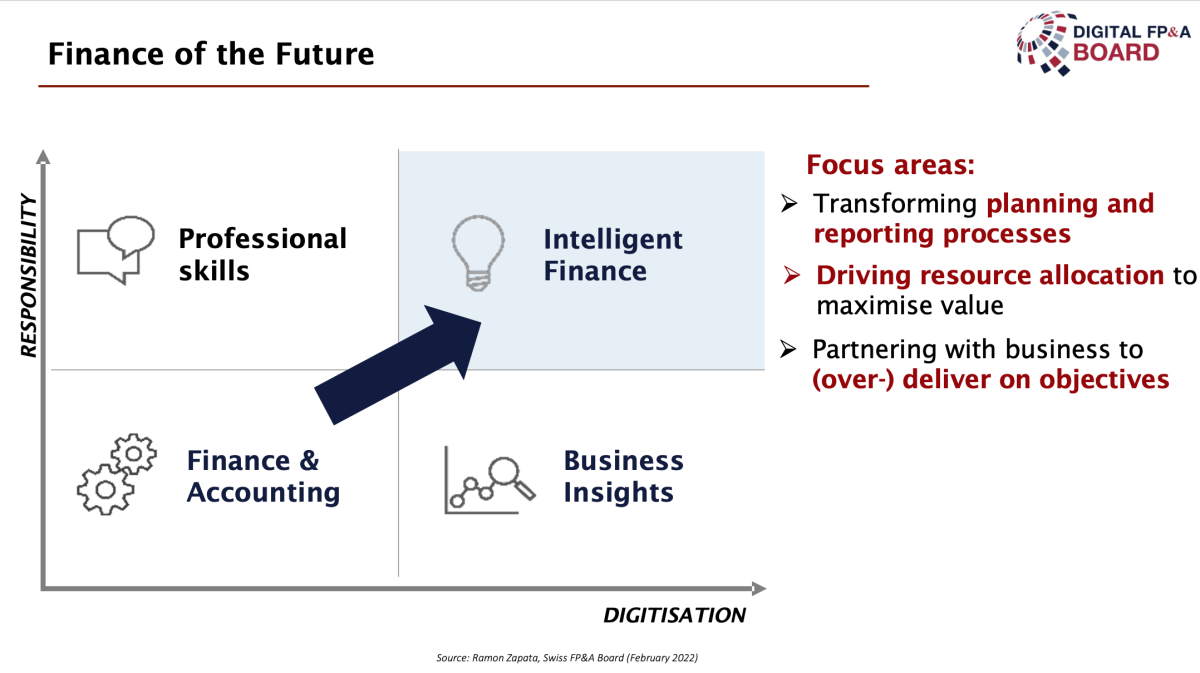 Finance of the Future

DIGITAL FP&A BOARD

RESPONSIBILITY

Professional skills

Intelligent Finance

Finance & Accounting

Business Insights

DIGITISATION

Focus areas:

➢ Transforming planning and reporting processes

➢ Driving resource allocation to maximise value

➢ Partnering with business to (over-) deliver on objectives

Source: Ramon Zapata, Swiss FP&A Board (February 2022)